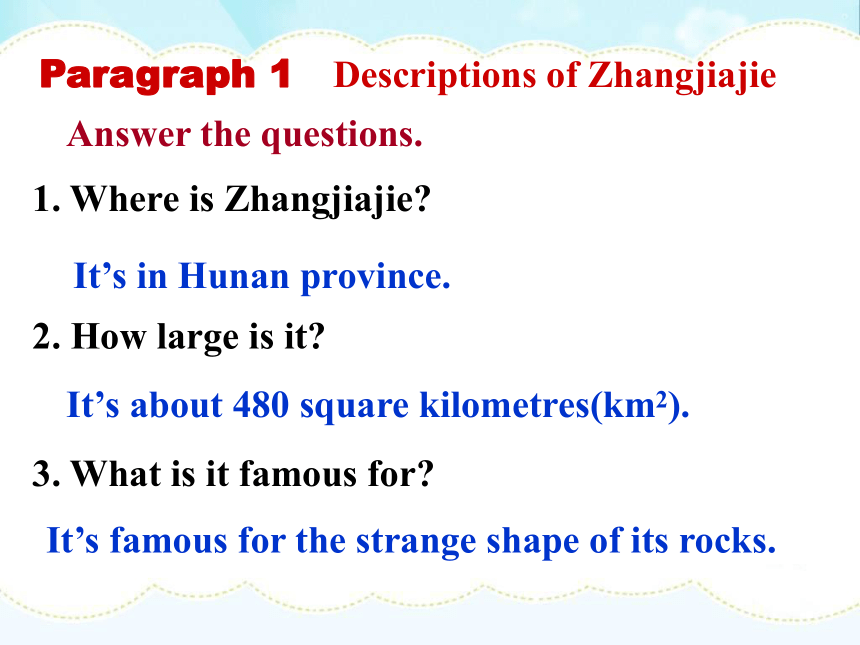 Paragraph 1 Descriptions of Zhangjiajie

Answer the questions.

1. Where is Zhangjiajie?

It’s in Hunan province.

2. How large is it?

It’s about 480 square kilometres($km^2$).

3. What is it famous for?

It’s famous for the strange shape of its rocks.